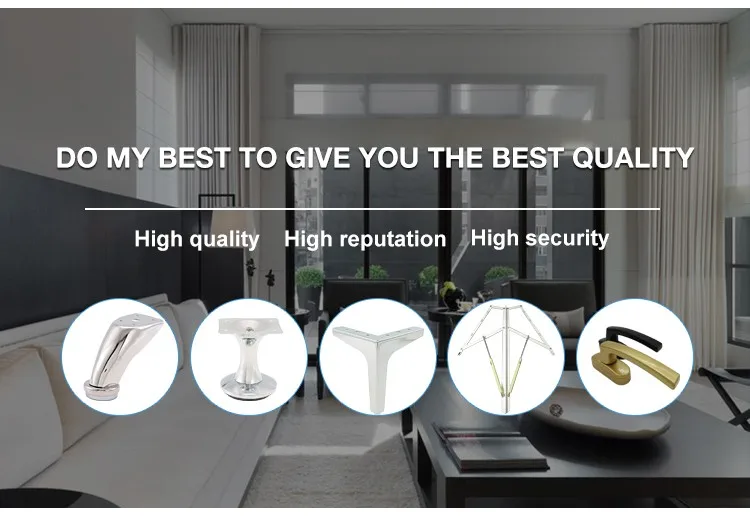 DO MY BEST TO GIVE YOU THE BEST QUALITY

High quality High reputation High security